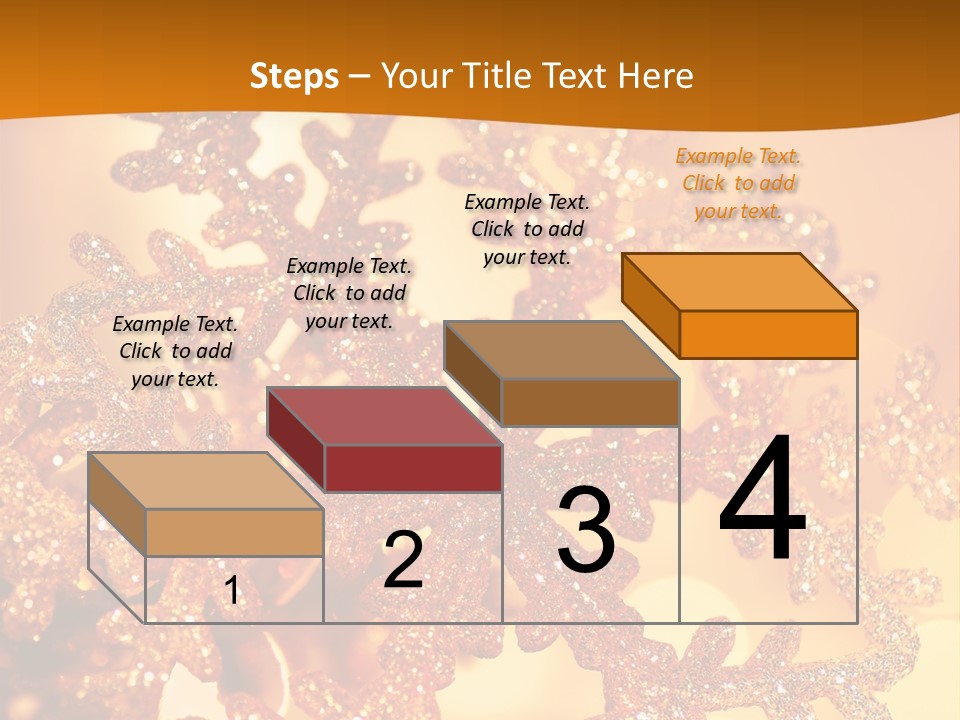 Steps – Your Title Text Here

Example Text. Click to add your text.

Example Text. Click to add your text.

Example Text. Click to add your text.

Example Text. Click to add your text.

1

2

3

4